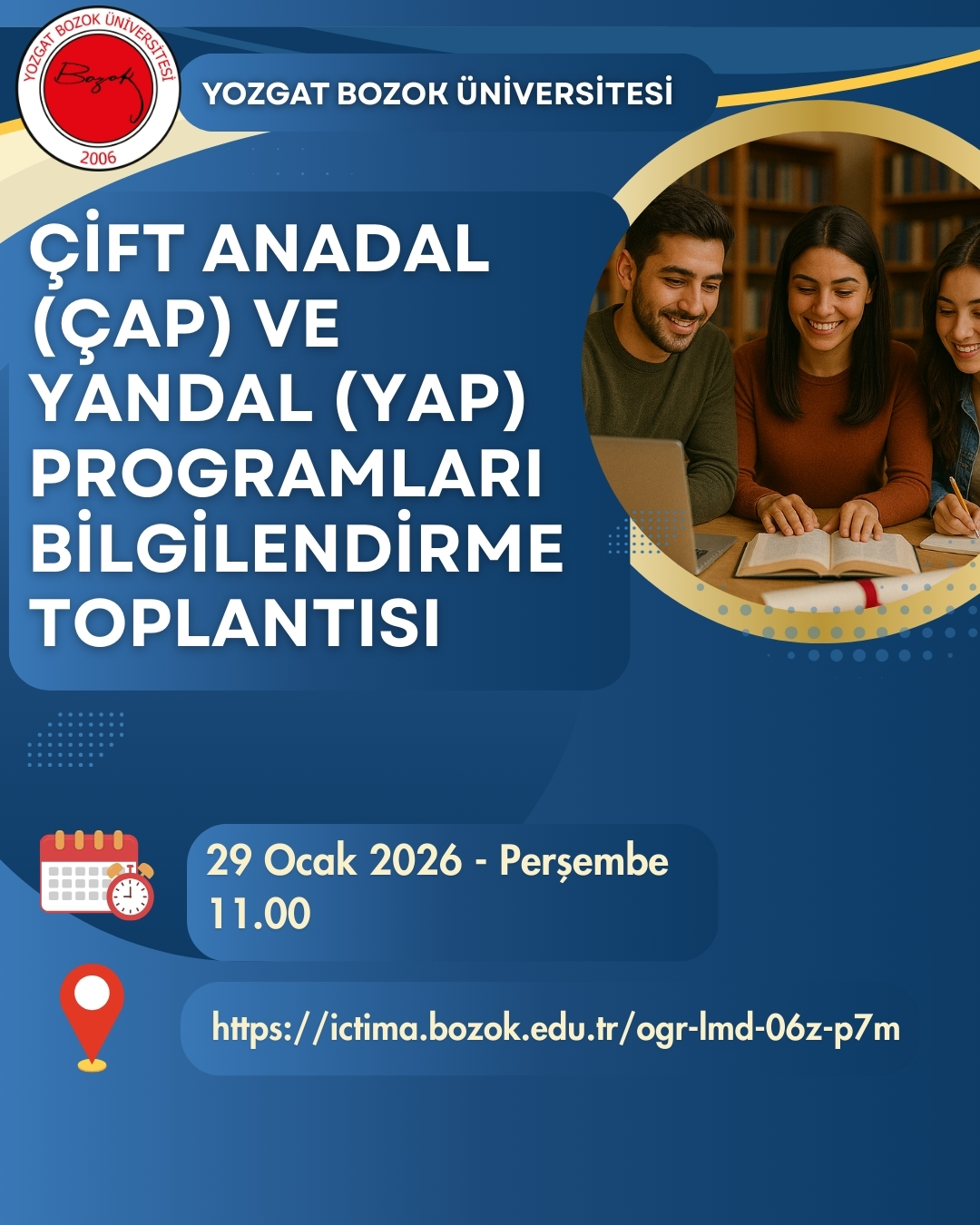 YOZGAT BOZOK ÜNİVERSİTESİ
Bozok
2006

YOZGAT BOZOK ÜNİVERSİTESİ

ÇİFT ANADAL (ÇAP) VE YANDAL (YAP) PROGRAMLARI BİLGİLENDİRME TOPLANTISI

29 Ocak 2026 - Perşembe
11.00

https://ictima.bozok.edu.tr/ogr-lmd-06z-p7m